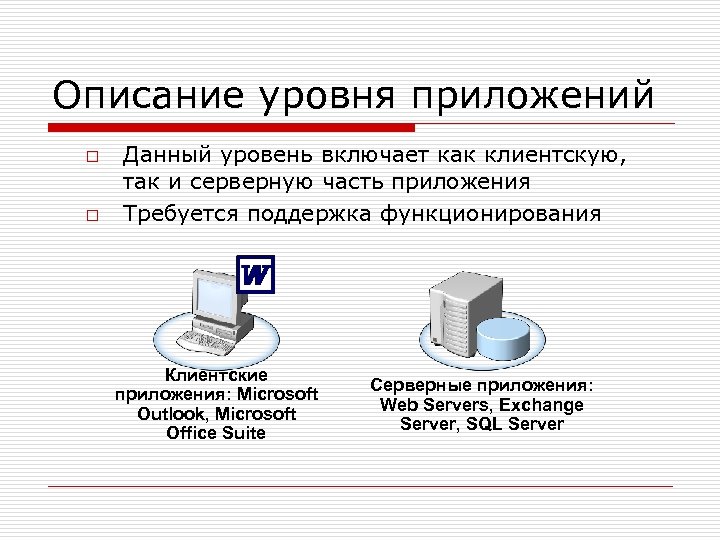 Описание уровня приложений

□ Данный уровень включает как клиентскую, так и серверную часть приложения
□ Требуется поддержка функционирования

W

Клиентские приложения: Microsoft Outlook, Microsoft Office Suite

Серверные приложения: Web Servers, Exchange Server, SQL Server